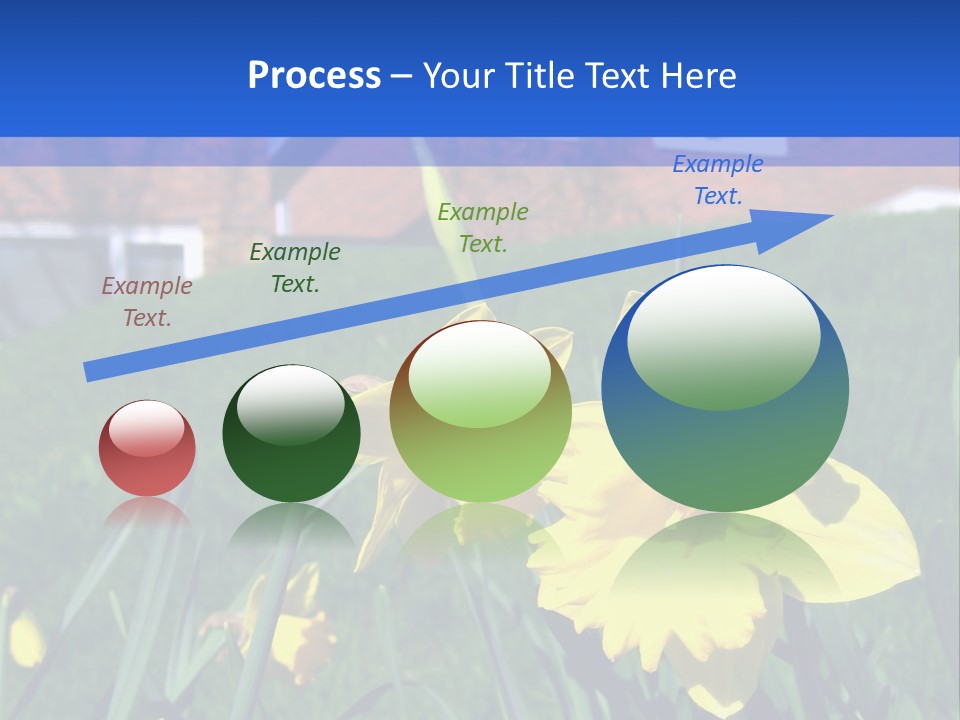 Process – Your Title Text Here

Example Text.

Example Text.

Example Text.

Example Text.